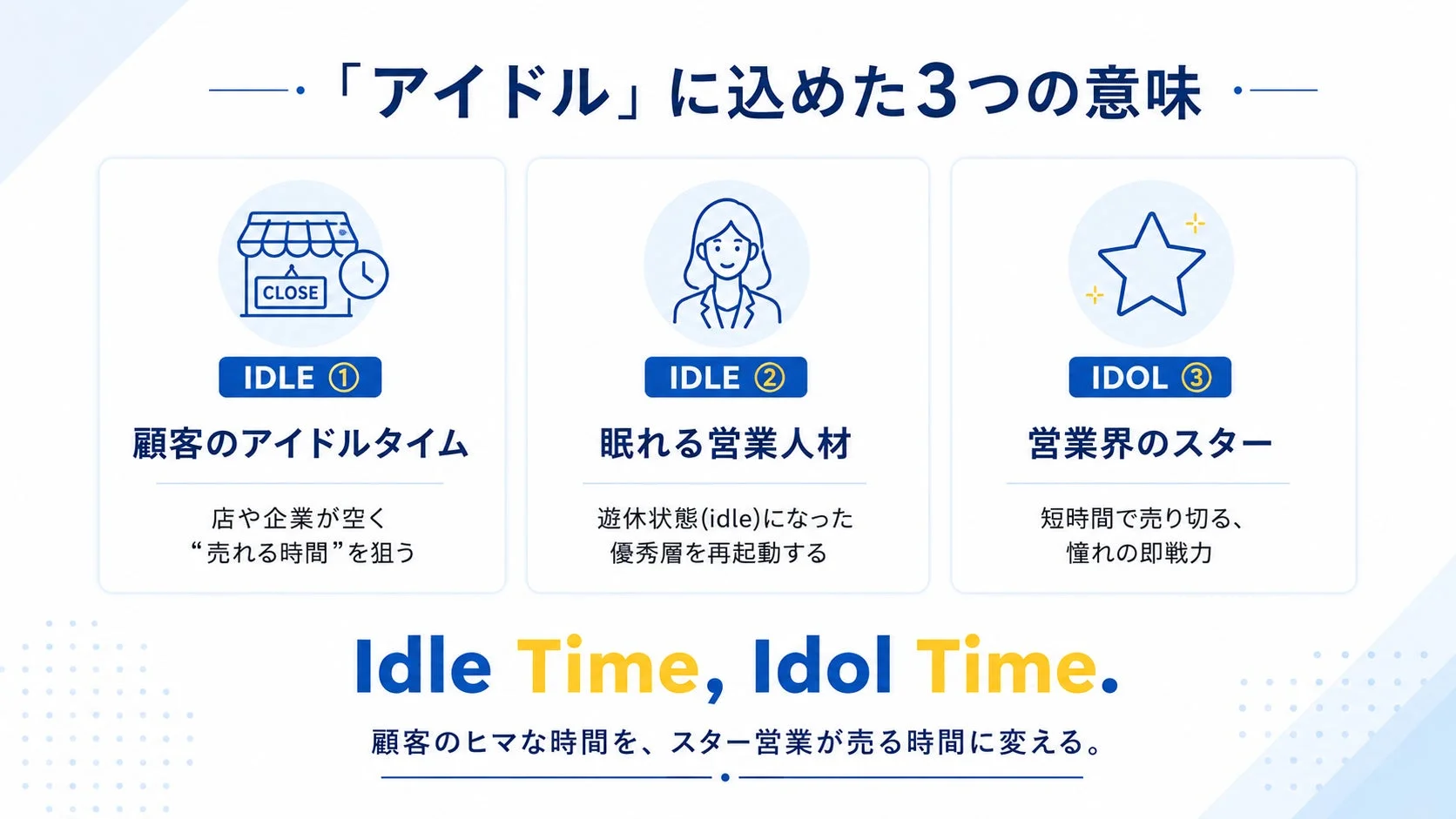 「アイドル」に込めた3つの意味

CLOSE

IDLE ①

顧客のアイドルタイム

店や企業が空く
“売れる時間”を狙う

IDLE ②

眠れる営業人材

遊休状態(idle)になった
優秀層を再起動する

IDOL ③

営業界のスター

短時間で売り切る、
憧れの即戦力

Idle Time, Idol Time.

顧客のヒマな時間を、スター営業が売る時間に変える。